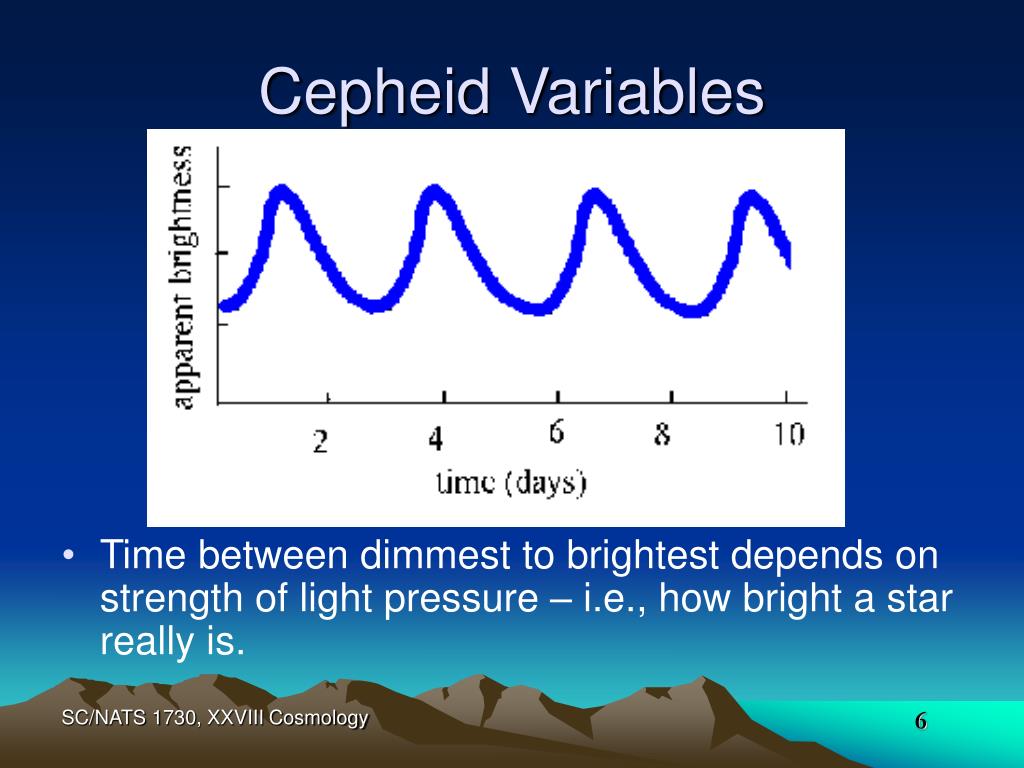 Cepheid Variables

apparent brightness

2
4
6
8
10

time (days)

• Time between dimmest to brightest depends on strength of light pressure – i.e., how bright a star really is.

SC/NATS 1730, XXVIII Cosmology

6